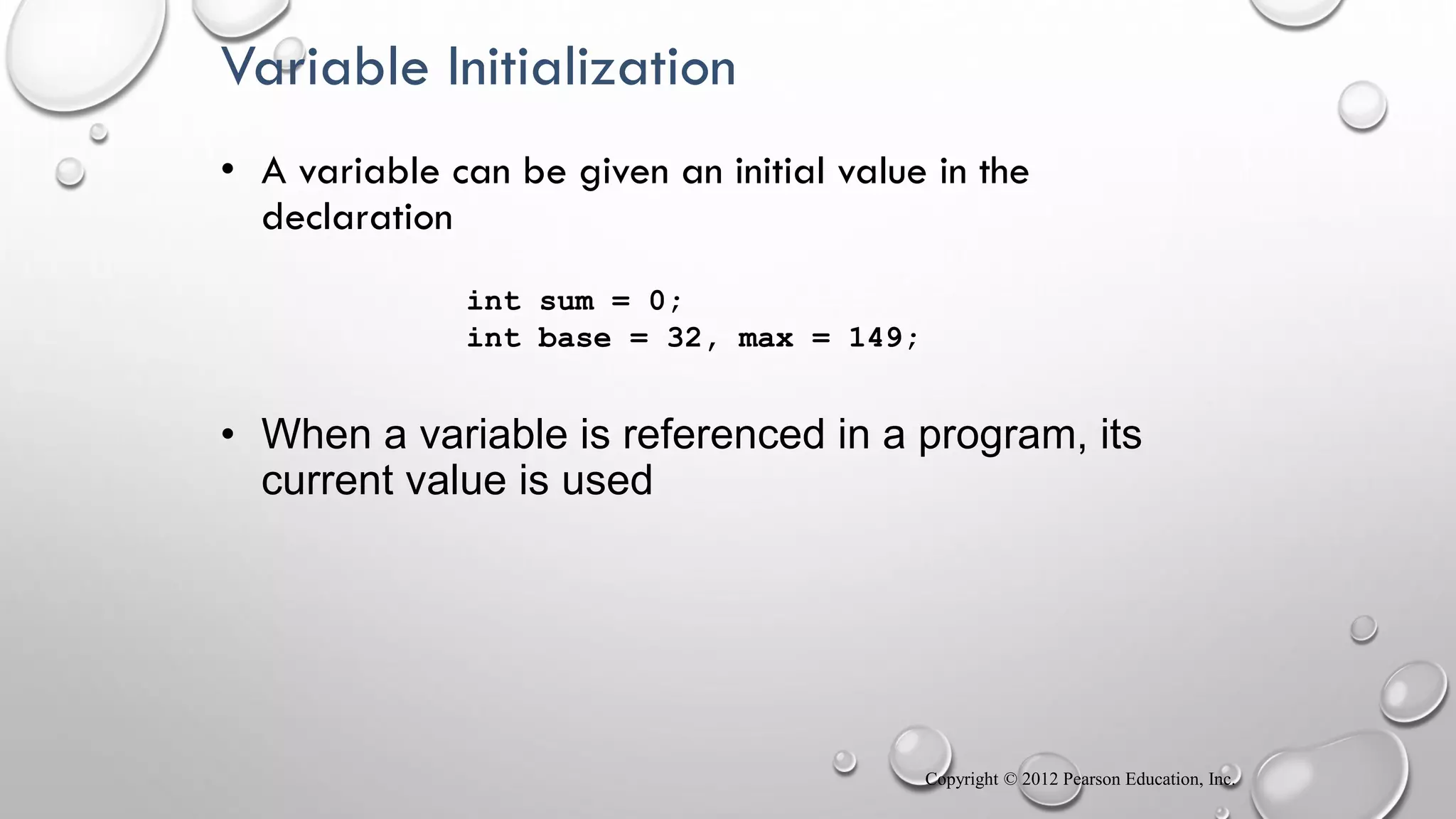 Variable Initialization

• A variable can be given an initial value in the declaration

int sum = 0;
int base = 32, max = 149;

• When a variable is referenced in a program, its current value is used

Copyright © 2012 Pearson Education, Inc.